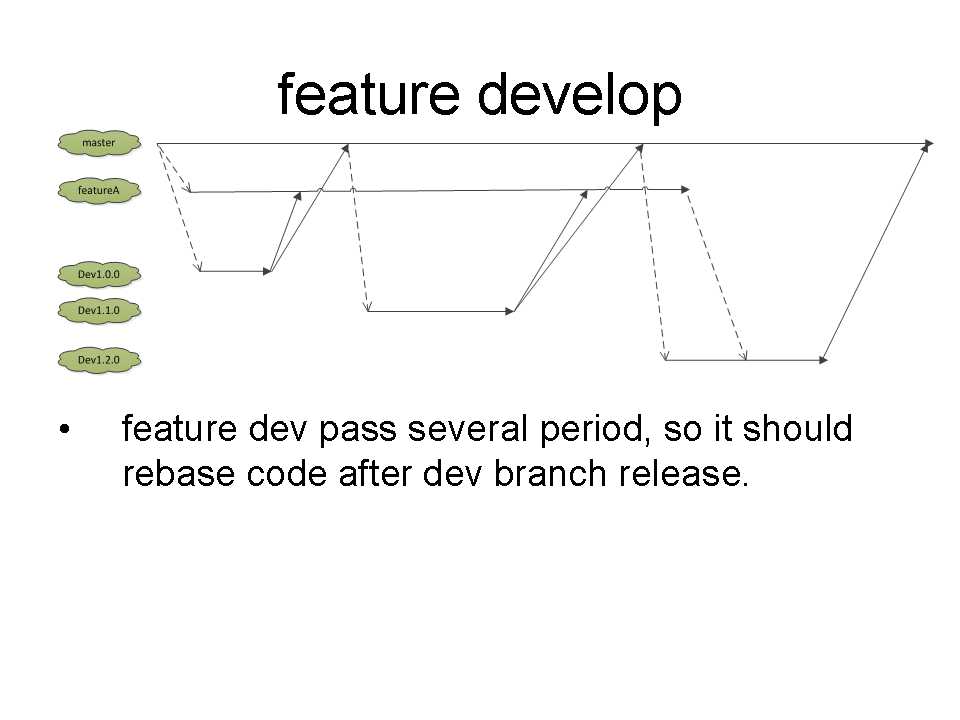 feature develop

master

featureA

Dev1.0.0

Dev1.1.0

Dev1.2.0

• feature dev pass several period, so it should rebase code after dev branch release.